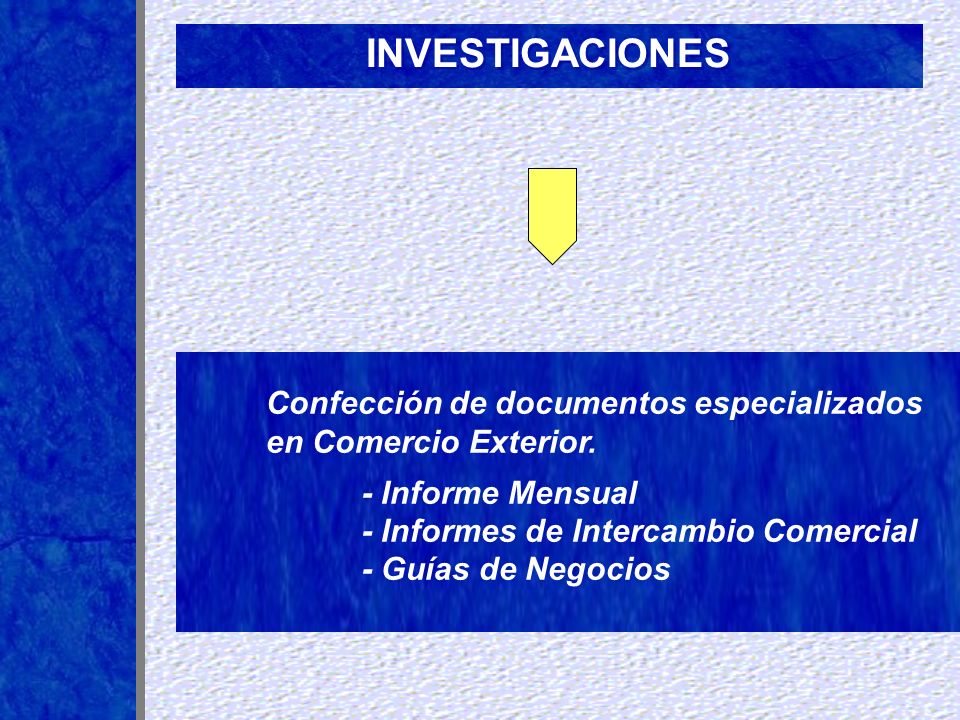 INVESTIGACIONES

Confección de documentos especializados en Comercio Exterior.

- Informe Mensual
- Informes de Intercambio Comercial
- Guías de Negocios